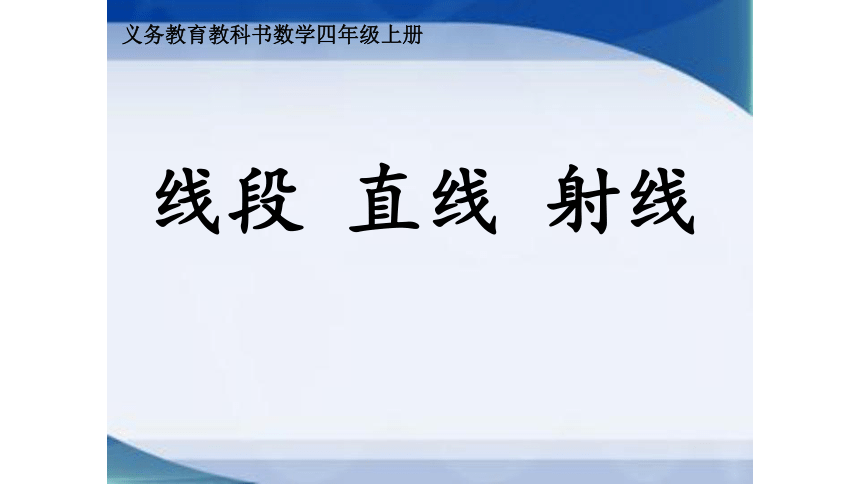 义务教育教科书数学四年级上册

线段 直线 射线